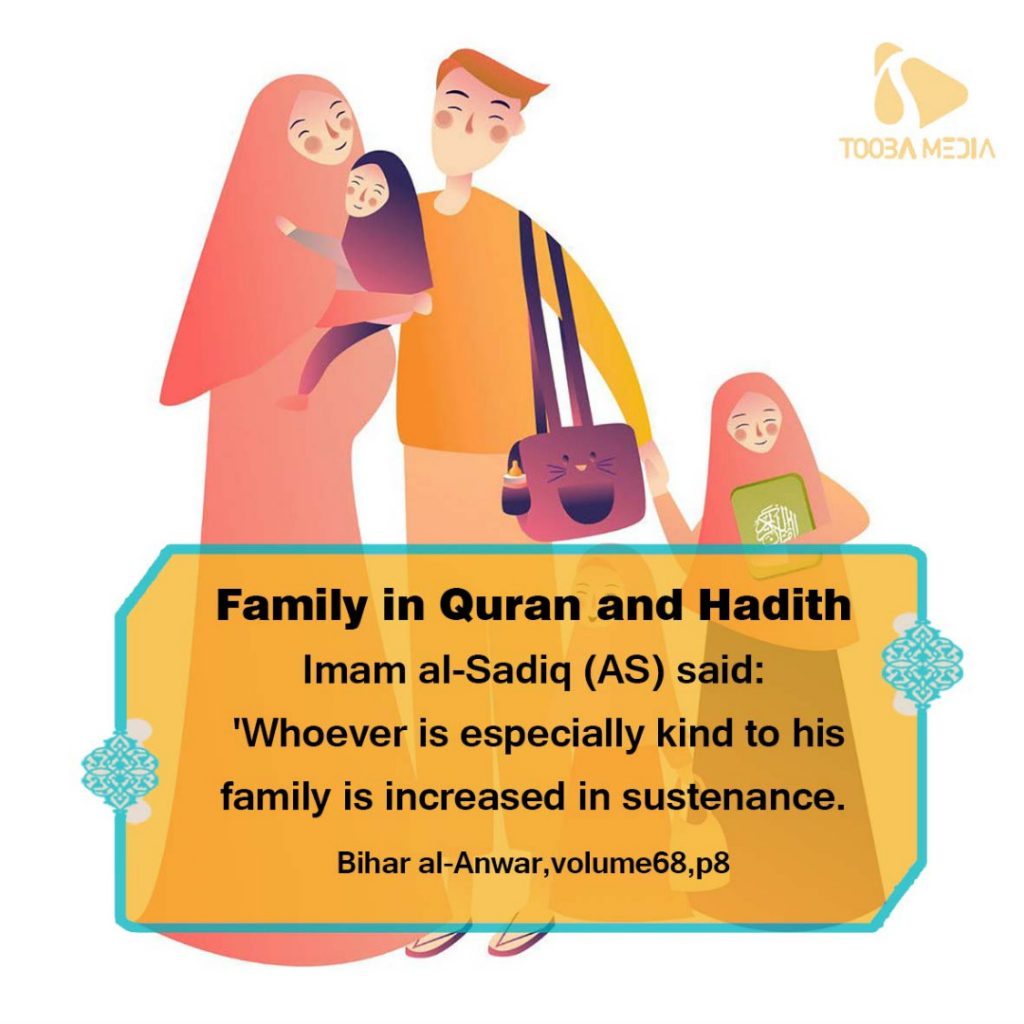 TOOBA MEDIA

Family in Quran and Hadith
Imam al-Sadiq (AS) said:
'Whoever is especially kind to his family is increased in sustenance.
Bihar al-Anwar,volume68,p8